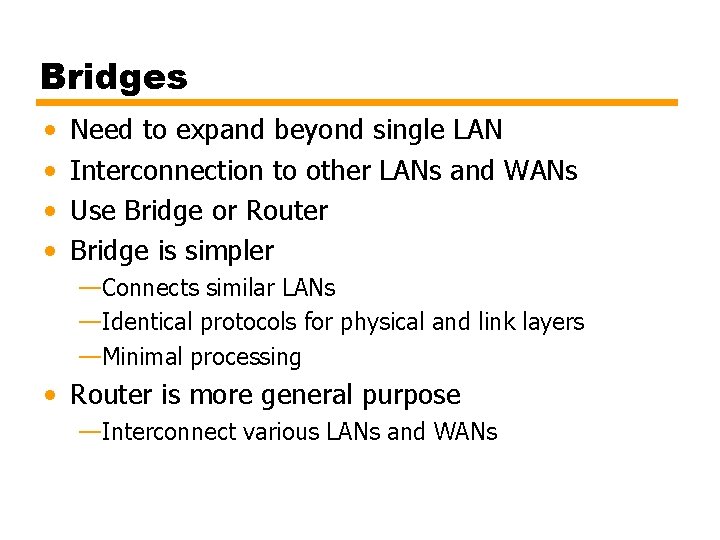 Bridges

• Need to expand beyond single LAN
• Interconnection to other LANs and WANs
• Use Bridge or Router
• Bridge is simpler
—Connects similar LANs
—Identical protocols for physical and link layers
—Minimal processing
• Router is more general purpose
—Interconnect various LANs and WANs